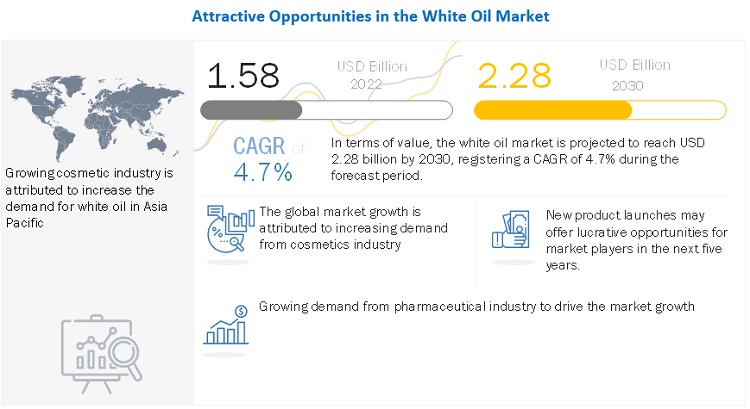 Attractive Opportunities in the White Oil Market

Growing cosmetic industry is attributed to increase the demand for white oil in Asia Pacific

1.58 USD Billion 2022

2.28 USD Billion 2030

CAGR of 4.7%

In terms of value, the white oil market is projected to reach USD 2.28 billion by 2030, registering a CAGR of 4.7% during the forecast period.

The global market growth is attributed to increasing demand from cosmetics industry

New product launches may offer lucrative opportunities for market players in the next five years.

Growing demand from pharmaceutical industry to drive the market growth